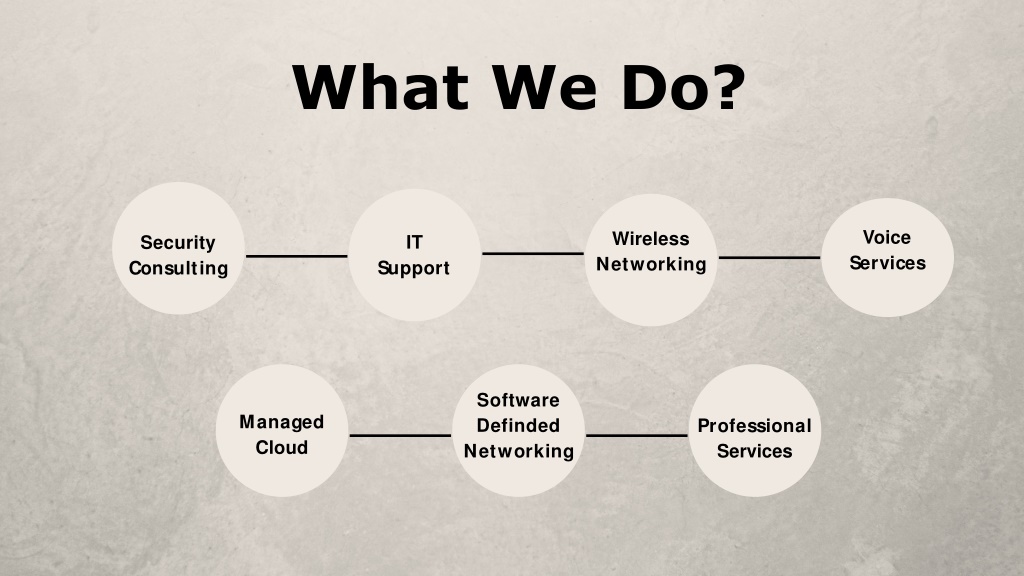 What We Do?

Security Consulting

IT Support

Wireless Networking

Voice Services

Managed Cloud

Software Definded Networking

Professional Services